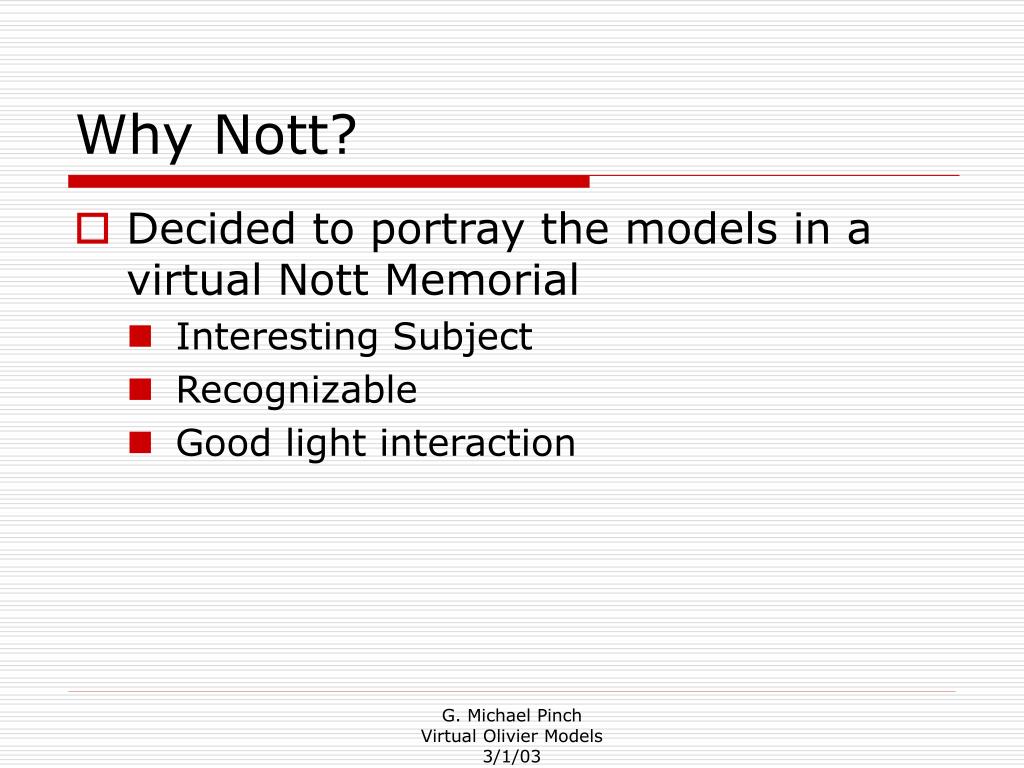 Why Nott?

Decided to portray the models in a virtual Nott Memorial

Interesting Subject

Recognizable

Good light interaction

G. Michael Pinch
Virtual Olivier Models
3/1/03